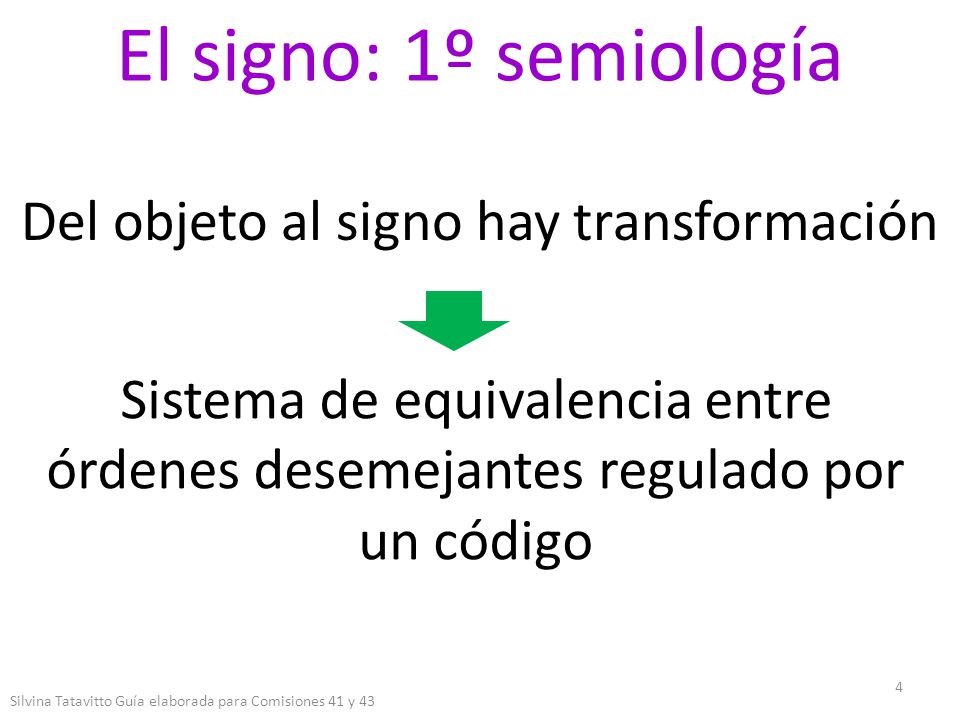 El signo: 1º semiología

Del objeto al signo hay transformación

Sistema de equivalencia entre órdenes desemejantes regulado por un código

4

Silvina Tatavitto Guía elaborada para Comisiones 41 y 43